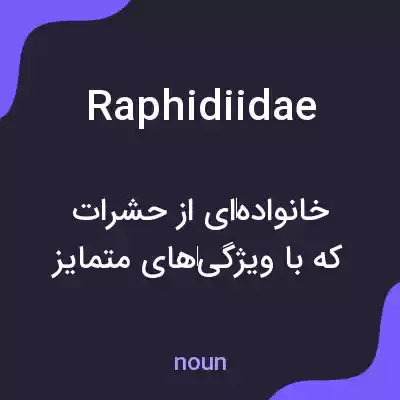 Raphidiidae

خانواده‌ای از حشرات که با ویژگی‌های متمایز

noun